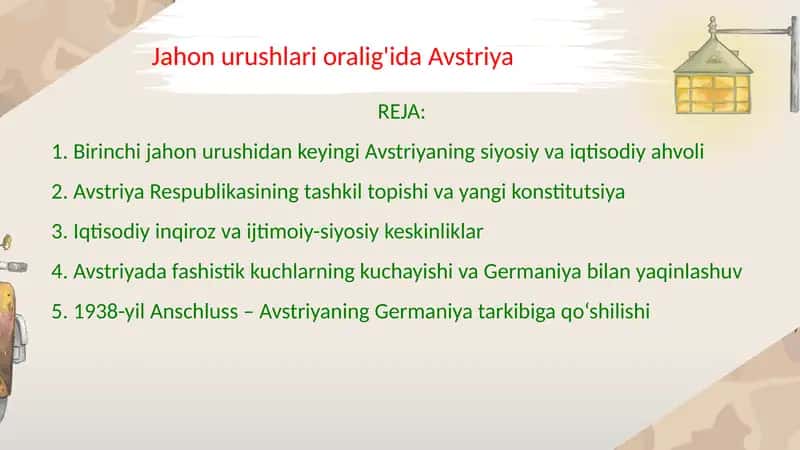 Jahon urushlari oralig'ida Avstriya

REJA:

1. Birinchi jahon urushidan keyingi Avstriyaning siyosiy va iqtisodiy ahvoli

2. Avstriya Respublikasining tashkil topishi va yangi konstitutsiya

3. Iqtisodiy inqiroz va ijtimoiy-siyosiy keskinliklar

4. Avstriyada fashistik kuchlarning kuchayishi va Germaniya bilan yaqinlashuv

5. 1938-yil Anschluss – Avstriyaning Germaniya tarkibiga qoʻshilishi